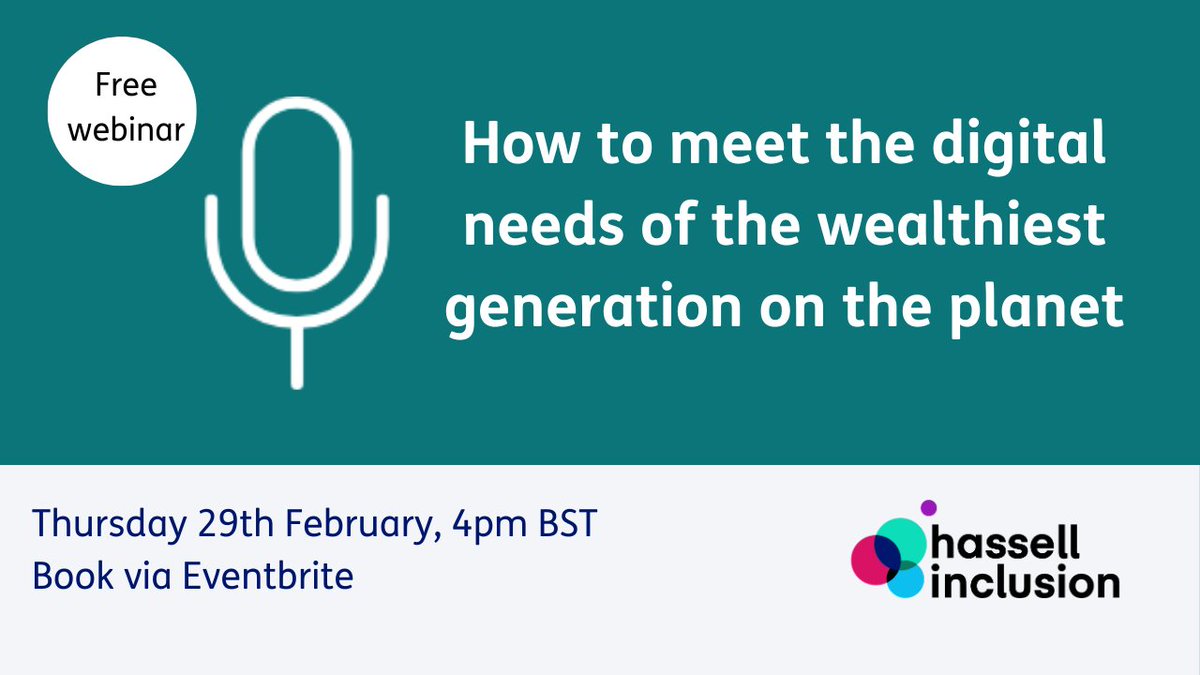 Free webinar

How to meet the digital needs of the wealthiest generation on the planet

Thursday 29th February, 4pm BST
Book via Eventbrite

hassell inclusion